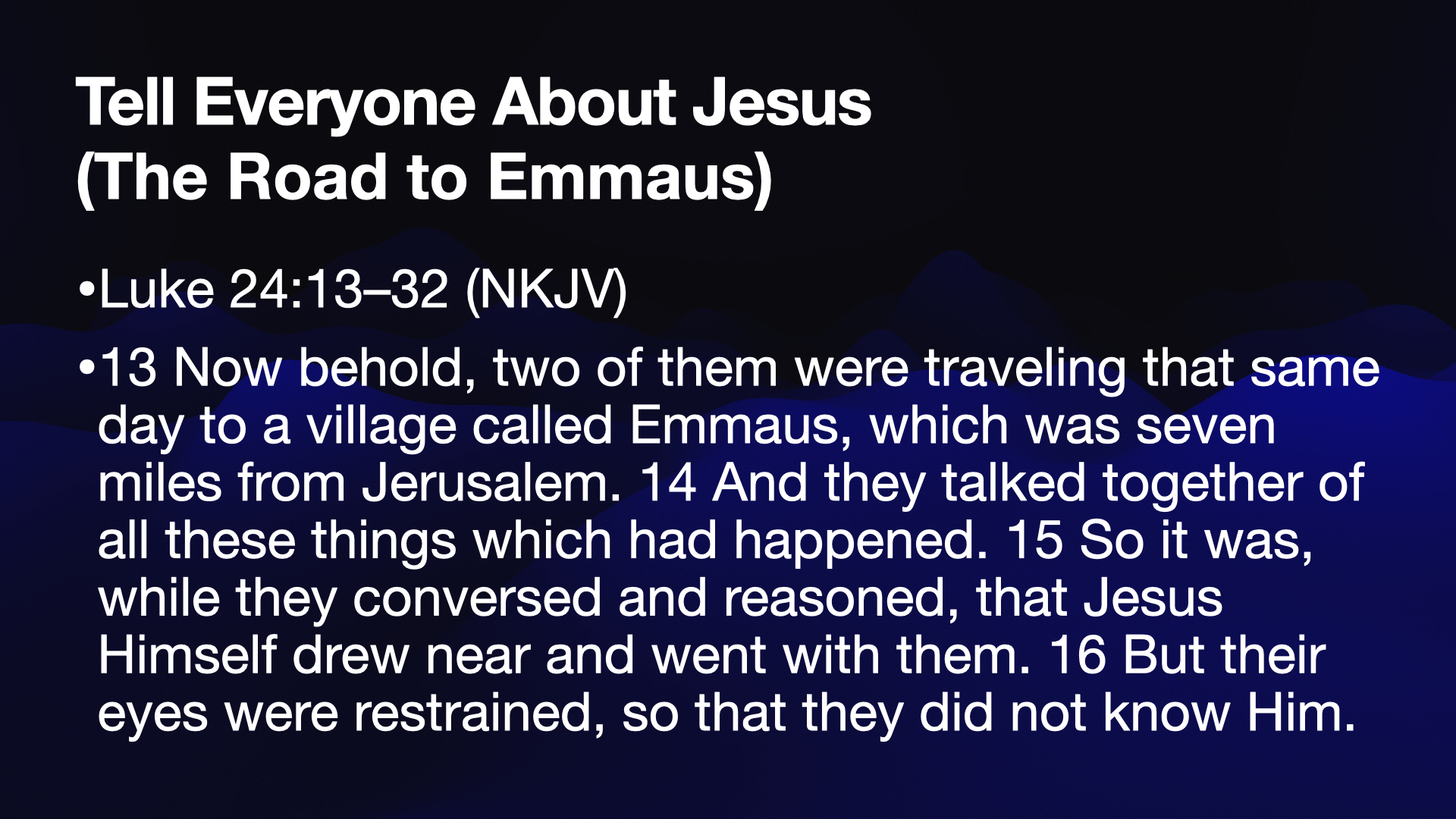 Tell Everyone About Jesus
(The Road to Emmaus)

•Luke 24:13–32 (NKJV)

•13 Now behold, two of them were traveling that same day to a village called Emmaus, which was seven miles from Jerusalem. 14 And they talked together of all these things which had happened. 15 So it was, while they conversed and reasoned, that Jesus Himself drew near and went with them. 16 But their eyes were restrained, so that they did not know Him.